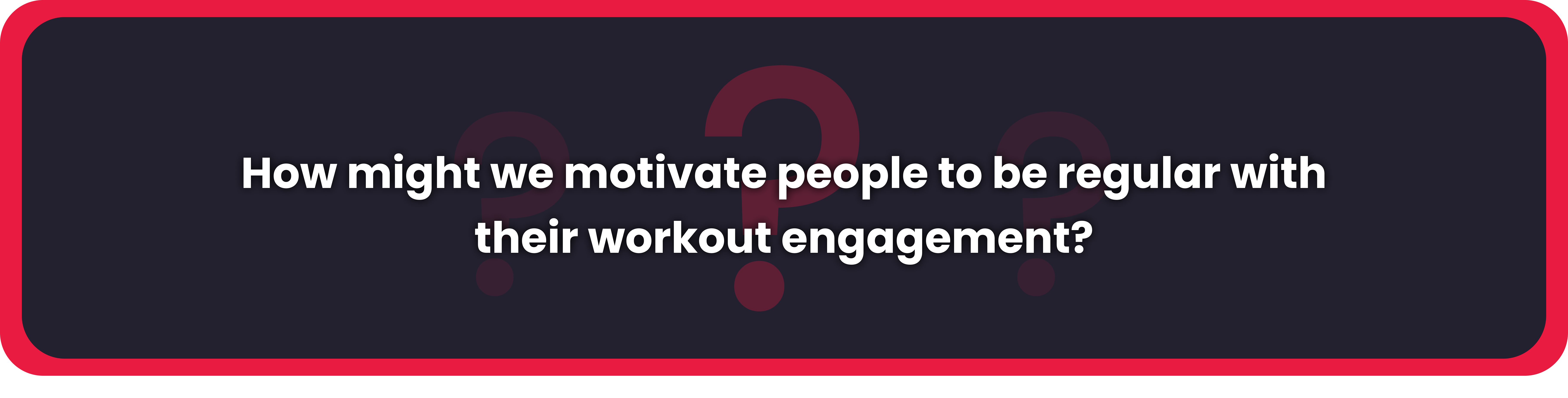 How might we motivate people to be regular with their workout engagement?